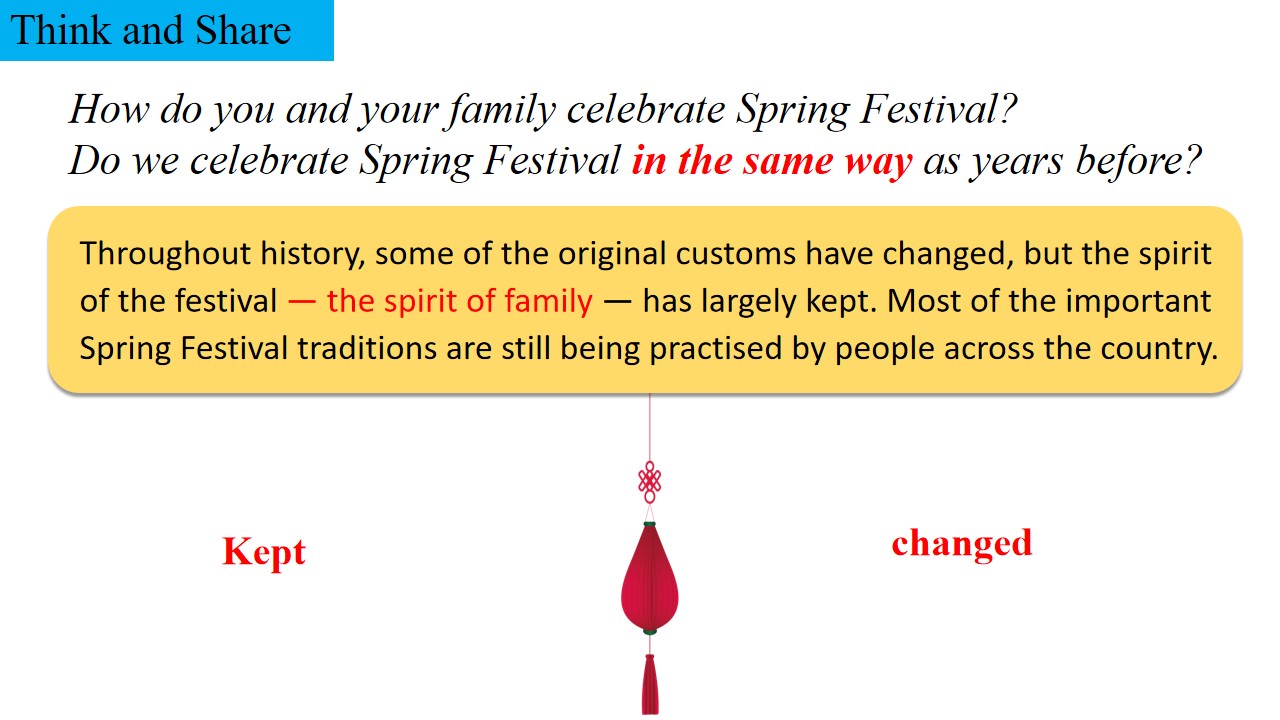 Think and Share

How do you and your family celebrate Spring Festival?
Do we celebrate Spring Festival in the same way as years before?

Throughout history, some of the original customs have changed, but the spirit of the festival — the spirit of family — has largely kept. Most of the important Spring Festival traditions are still being practised by people across the country.

Kept

changed